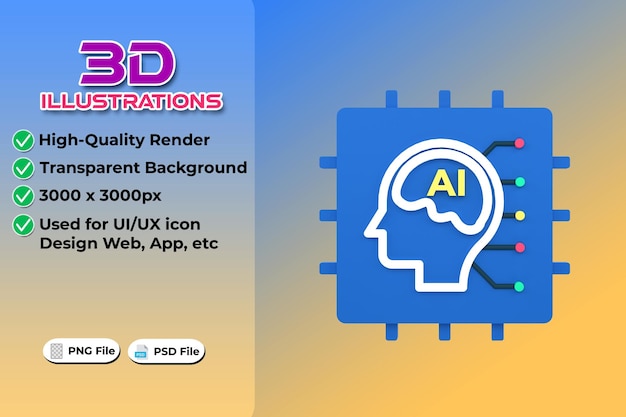 3D
ILLUSTRATIONS

High-Quality Render
Transparent Background
3000 x 3000px
Used for UI/UX icon Design Web, App, etc

PNG File
PSD File

AI